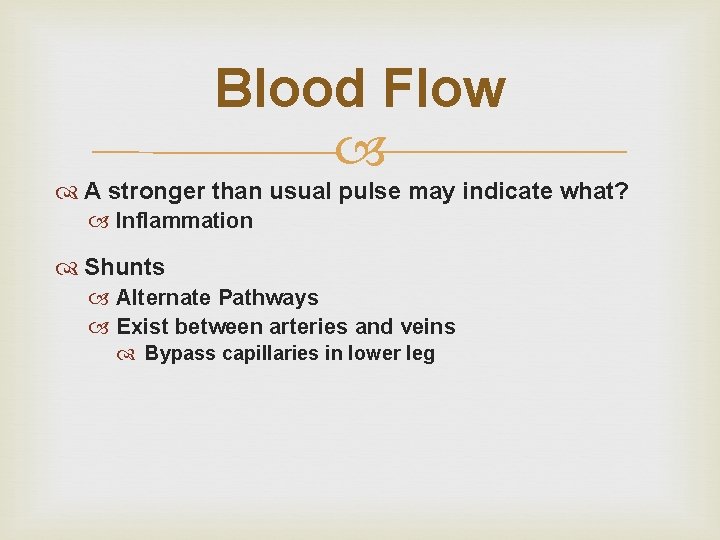 Blood Flow

A stronger than usual pulse may indicate what?
Inflammation

Shunts
Alternate Pathways
Exist between arteries and veins
Bypass capillaries in lower leg